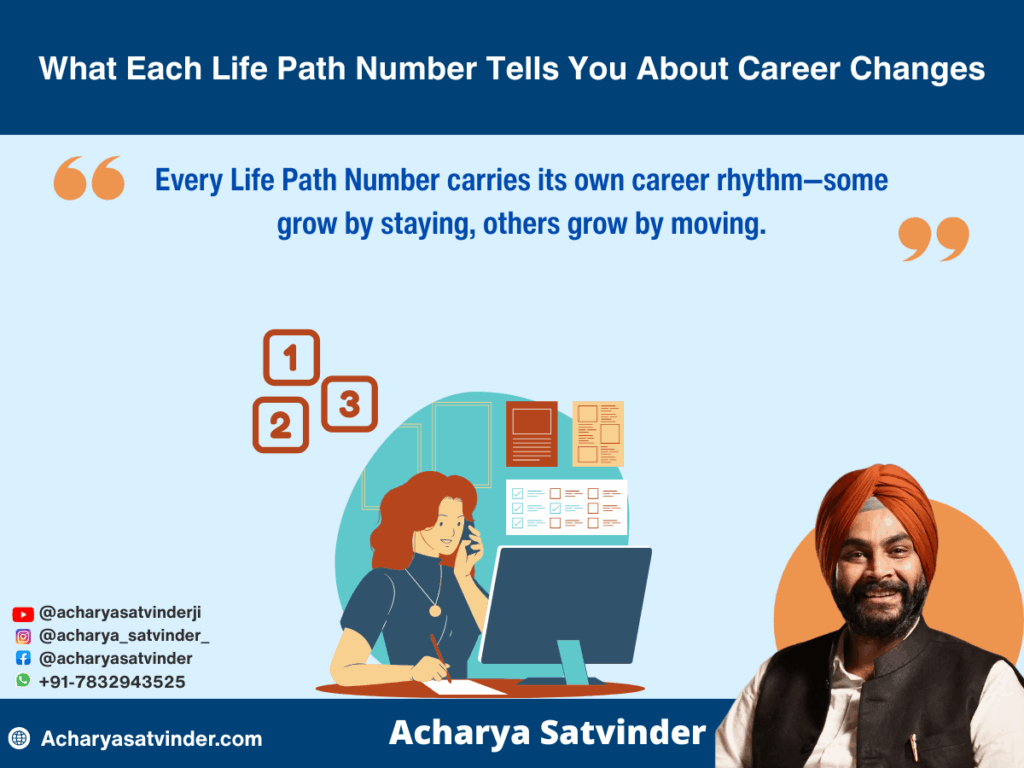 What Each Life Path Number Tells You About Career Changes

Every Life Path Number carries its own career rhythm—some grow by staying, others grow by moving.

1
2
3

@acharyasatvinderji
@acharya_satvinder_
@acharyasatvinder
+91-7832943525

Acharyasatvinder.com

Acharya Satvinder